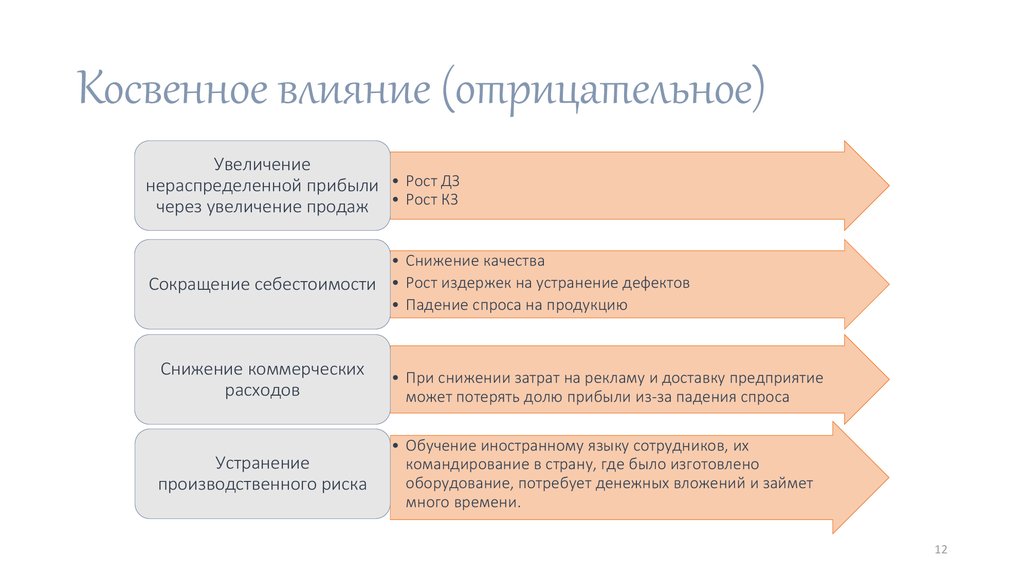 Косвенное влияние (отрицательное)

Увеличение нераспределенной прибыли через увеличение продаж

• Рост ДЗ
• Рост КЗ

Сокращение себестоимости

• Снижение качества
• Рост издержек на устранение дефектов
• Падение спроса на продукцию

Снижение коммерческих расходов

• При снижении затрат на рекламу и доставку предприятие может потерять долю прибыли из-за падения спроса

Устранение производственного риска

• Обучение иностранному языку сотрудников, их командирование в страну, где было изготовлено оборудование, потребует денежных вложений и займет много времени.

12